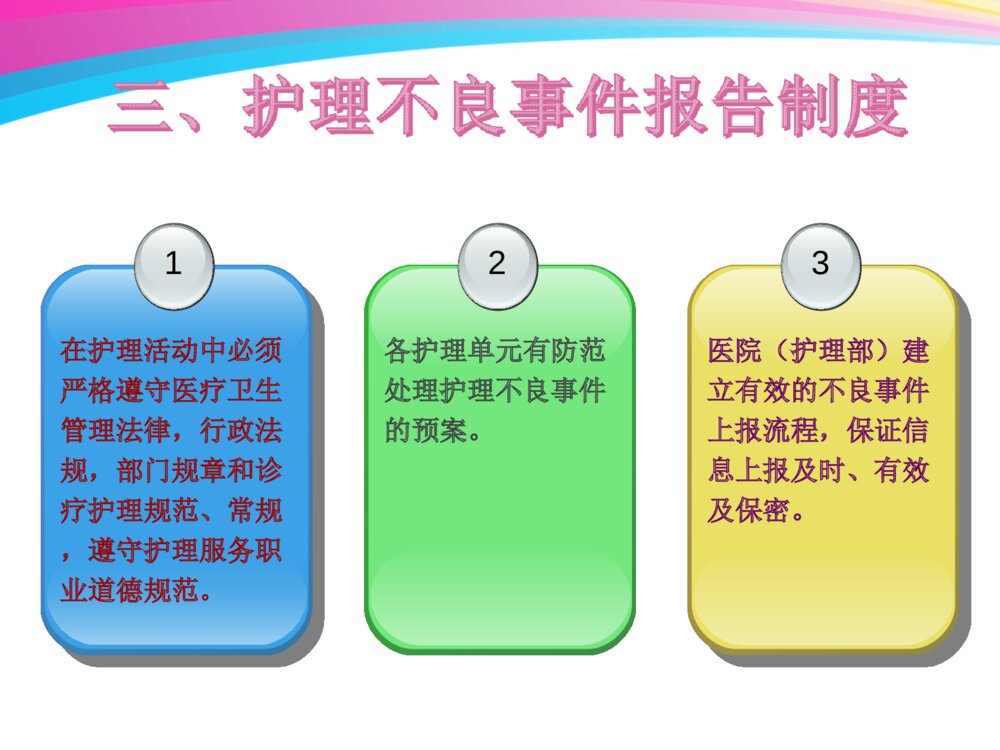 三、护理不良事件报告制度

1

在护理活动中必须严格遵守医疗卫生管理法律，行政法规，部门规章和诊疗护理规范、常规，遵守护理服务职业道德规范。

2

各护理单元有防范处理护理不良事件的预案。

3

医院（护理部）建立有效的不良事件上报流程，保证信息上报及时、有效及保密。